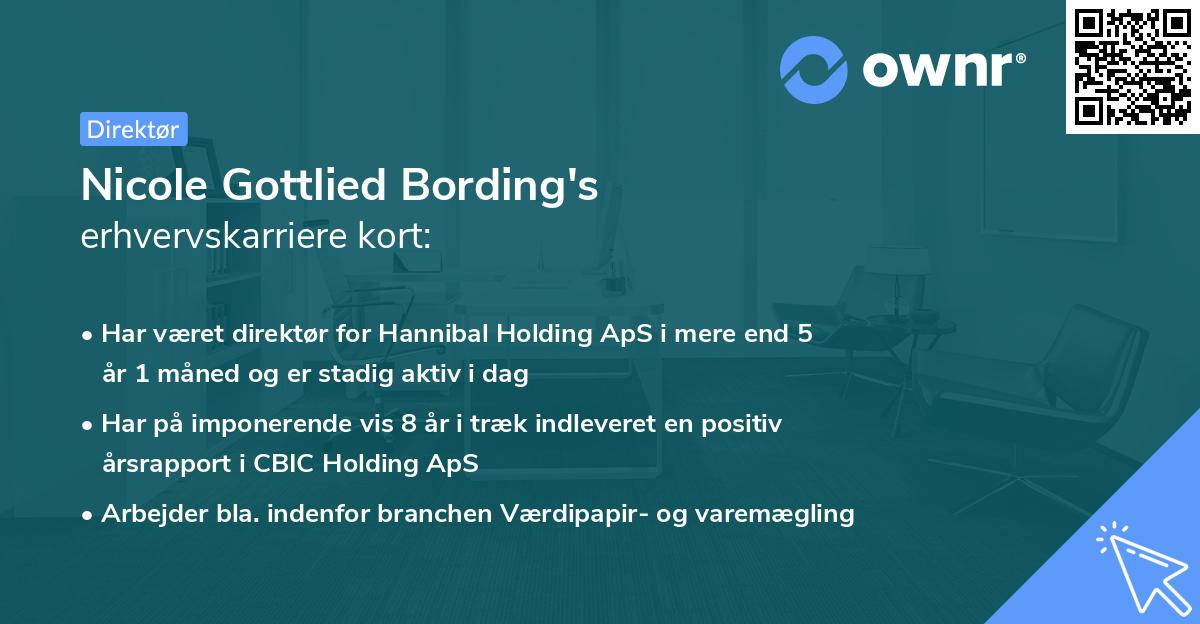 ownr®

Direktør

Nicole Gottlied Bording's
erhvervskarriere kort:

• Har været direktør for Hannibal Holding ApS i mere end 5 år 1 måned og er stadig aktiv i dag

• Har på imponerende vis 8 år i træk indleveret en positiv årsrapport i CBIC Holding ApS

• Arbejder bla. indenfor branchen Værdipapir- og varemægling